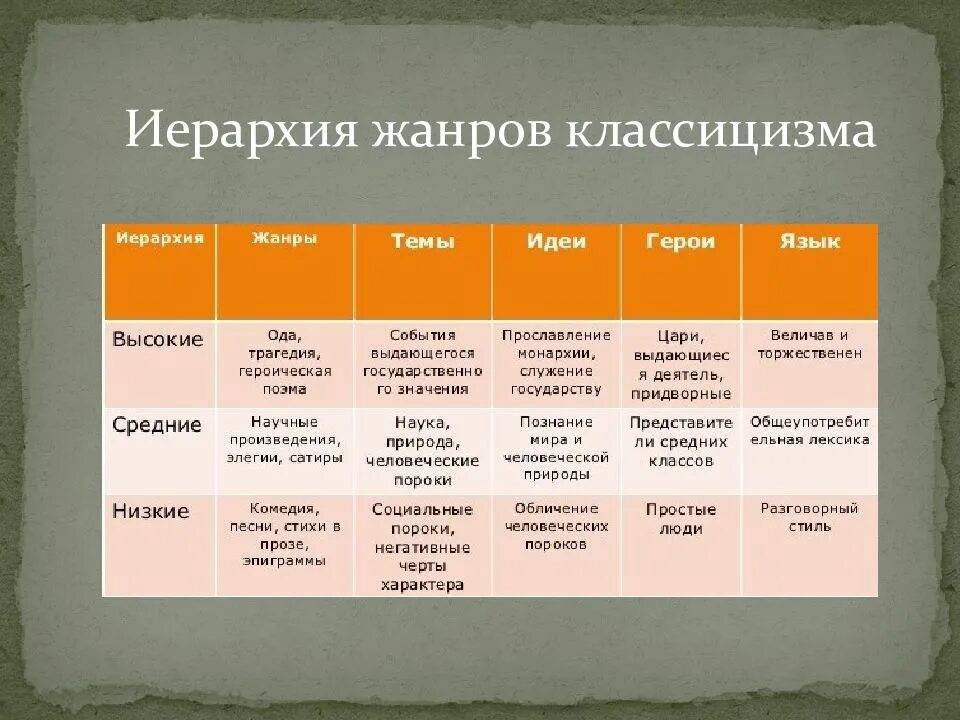 Иерархия жанров классицизма

| Иерархия | Жанры | Темы | Идеи | Герои | Язык |
|---|---|---|---|---|---|
| Высокие | Ода, трагедия, героическая поэма | События выдающегося государственного значения | Прославление монархии, служение государству | Цари, выдающиеся деятель, придворные | Величав и торжественен |
| Средние | Научные произведения, элегии, сатиры | Наука, природа, человеческие пороки | Познание мира и человеческой природы | Представители средних классов | Общеупотребительная лексика |
| Низкие | Комедия, песни, стихи в прозе, эпиграммы | Социальные пороки, негативные черты характера | Обличение человеческих пороков | Простые люди | Разговорный стиль |